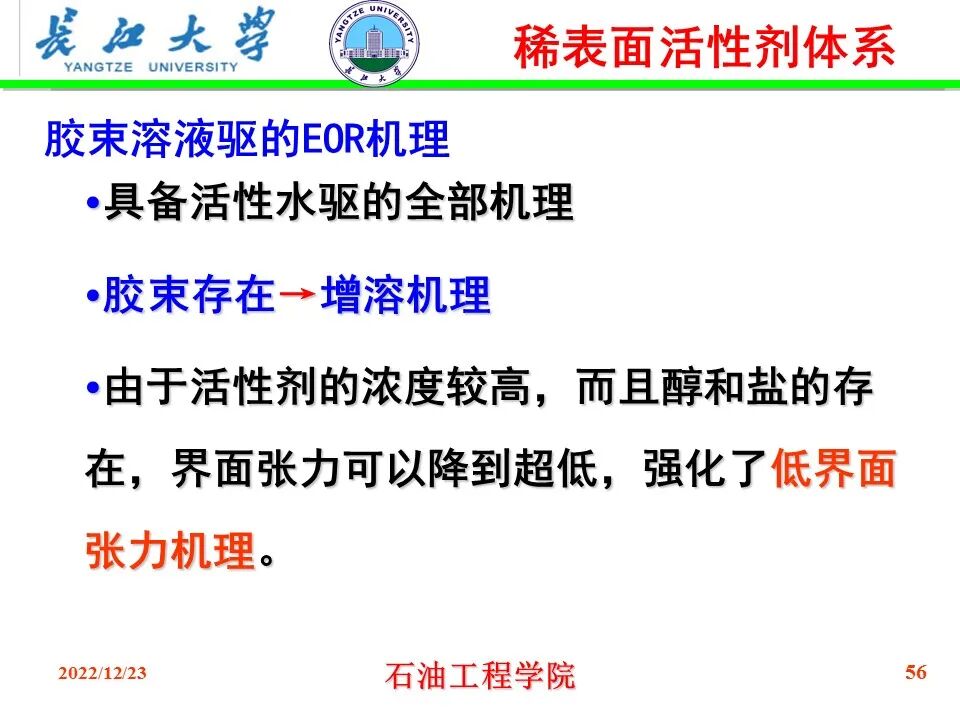 长江大学
YANGTZE UNIVERSITY

YANGTZE UNIVERSITY
长江大学

稀表面活性剂体系

胶束溶液驱的EOR机理

•具备活性水驱的全部机理

•胶束存在→增溶机理

•由于活性剂的浓度较高，而且醇和盐的存在，界面张力可以降到超低，强化了低界面张力机理。

2022/12/23 石油工程学院 56